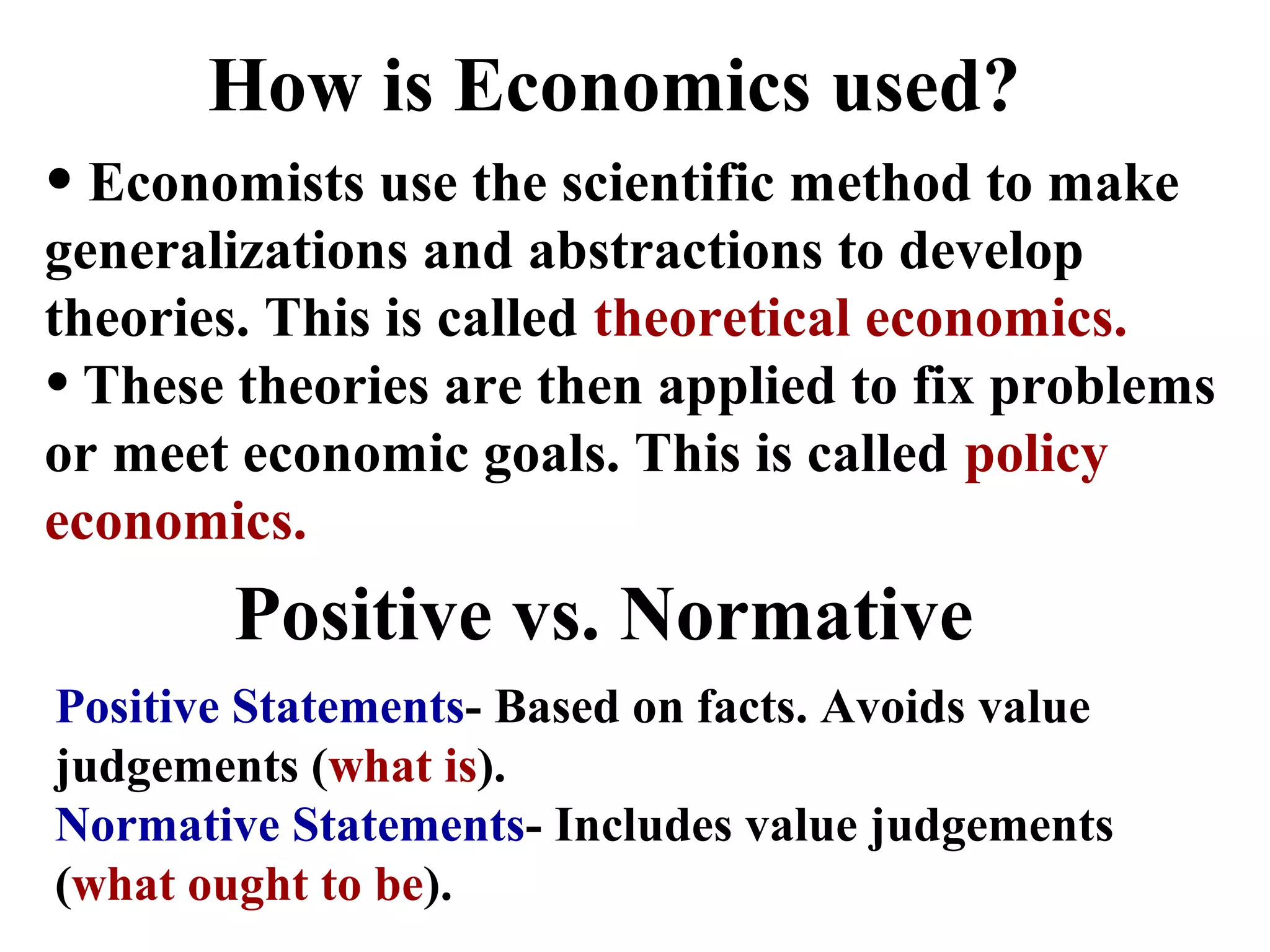 How is Economics used?

• Economists use the scientific method to make generalizations and abstractions to develop theories. This is called theoretical economics.
• These theories are then applied to fix problems or meet economic goals. This is called policy economics.

Positive vs. Normative

Positive Statements- Based on facts. Avoids value judgements (what is).
Normative Statements- Includes value judgements (what ought to be).